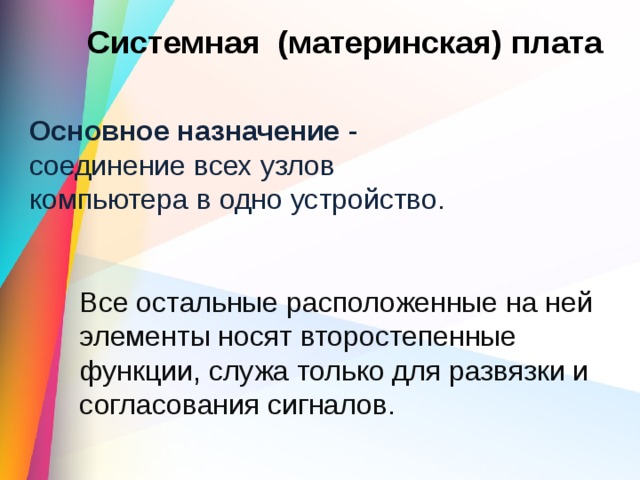 Системная (материнская) плата

Основное назначение - соединение всех узлов компьютера в одно устройство.

Все остальные расположенные на ней элементы носят второстепенные функции, служа только для развязки и согласования сигналов.